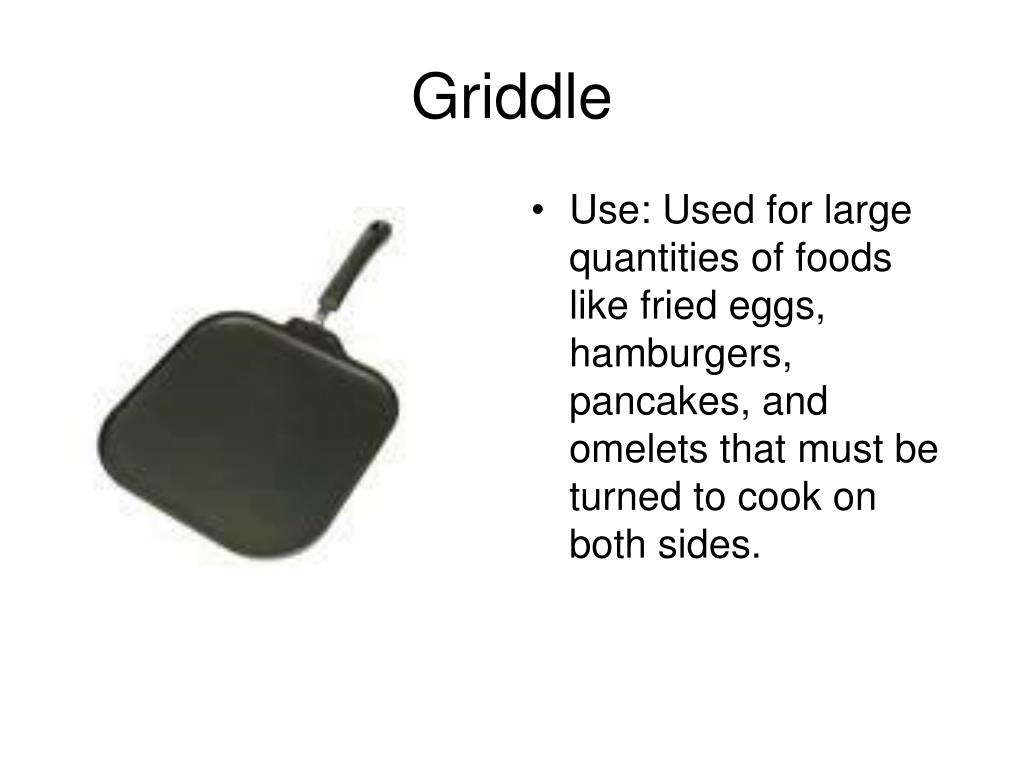 Griddle

• Use: Used for large quantities of foods like fried eggs, hamburgers, pancakes, and omelets that must be turned to cook on both sides.